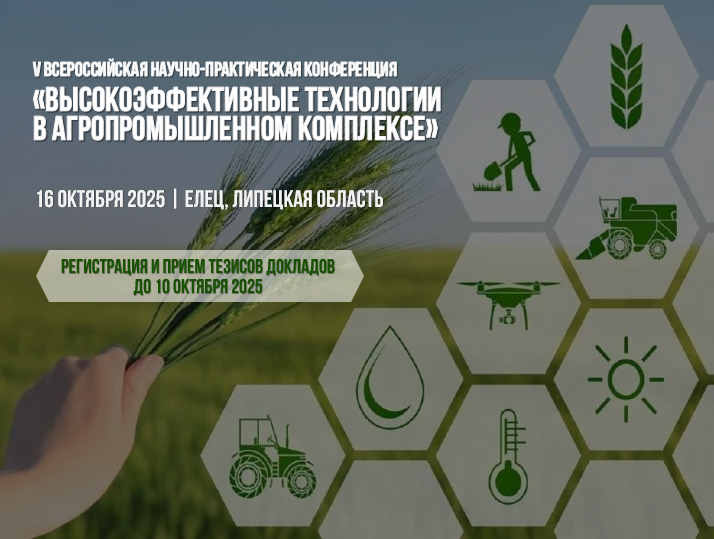 V ВСЕРОССИЙСКАЯ НАУЧНО-ПРАКТИЧЕСКАЯ КОНФЕРЕНЦИЯ
«ВЫСОКОЭФФЕКТИВНЫЕ ТЕХНОЛОГИИ В АГРОПРОМЫШЛЕННОМ КОМПЛЕКСЕ»

16 ОКТЯБРЯ 2025 | ЕЛЕЦ, ЛИПЕЦКАЯ ОБЛАСТЬ

РЕГИСТРАЦИЯ И ПРИЕМ ТЕЗИСОВ ДОКЛАДОВ ДО 10 ОКТЯБРЯ 2025